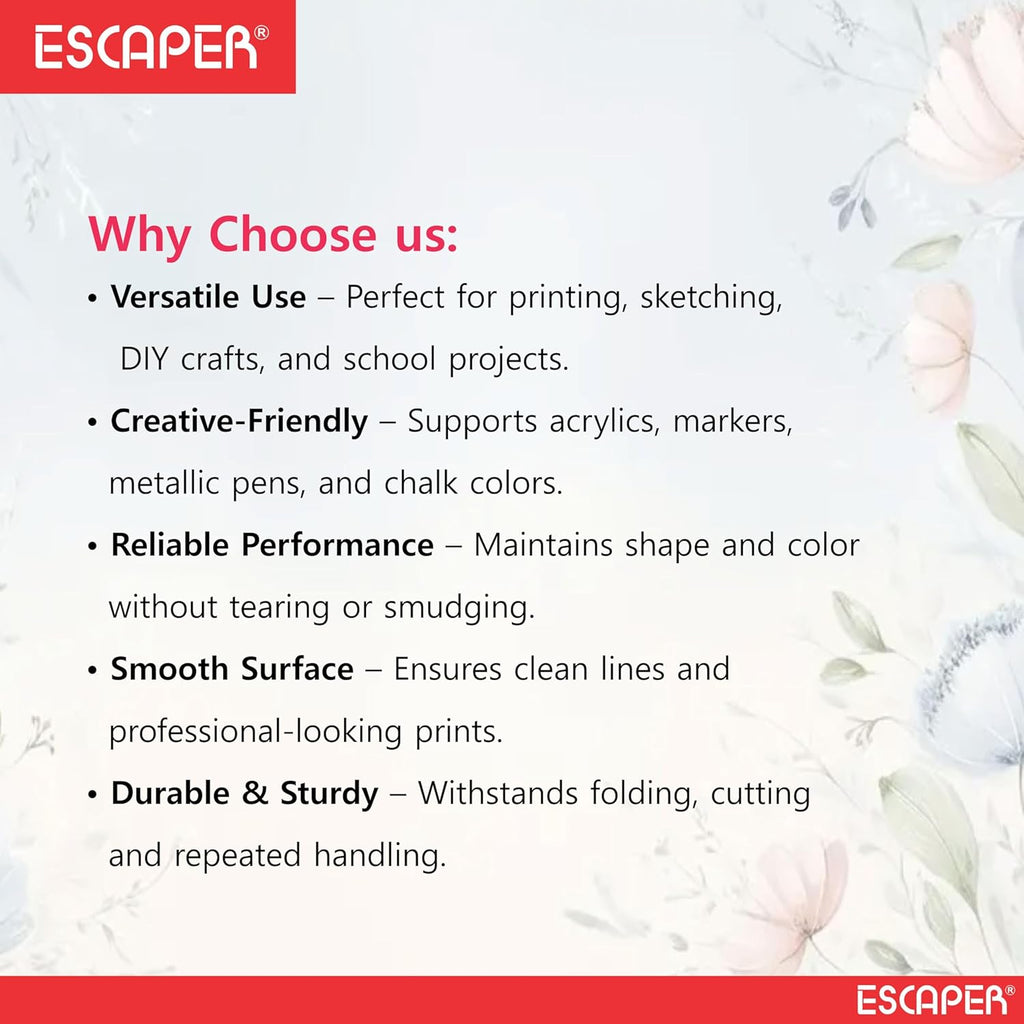 ESCAPER®

Why Choose us:

• Versatile Use – Perfect for printing, sketching, DIY crafts, and school projects.

• Creative-Friendly – Supports acrylics, markers, metallic pens, and chalk colors.

• Reliable Performance – Maintains shape and color without tearing or smudging.

• Smooth Surface – Ensures clean lines and professional-looking prints.

• Durable & Sturdy – Withstands folding, cutting and repeated handling.

ESCAPER®